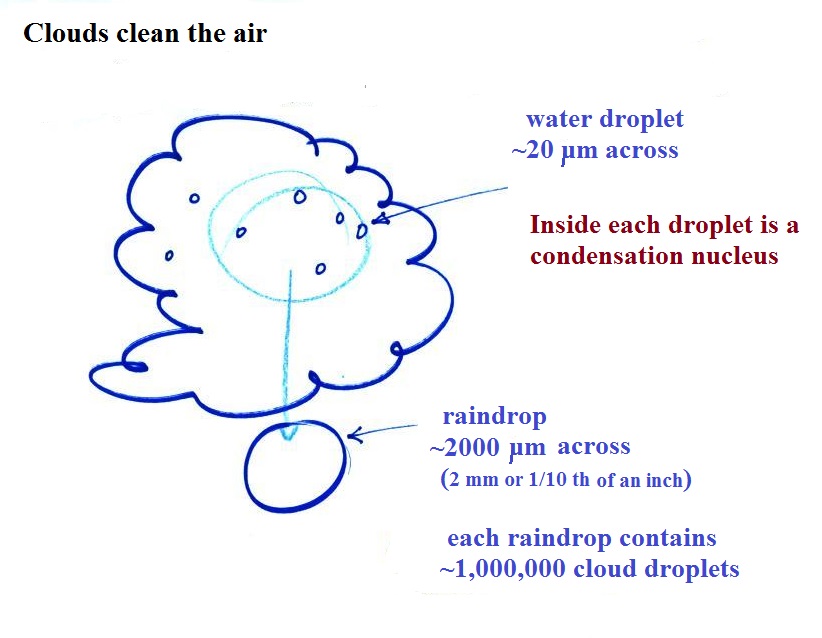 Clouds clean the air

water droplet
~20 µm across

Inside each droplet is a condensation nucleus

raindrop
~2000 µm across
(2 mm or 1/10 th of an inch)

each raindrop contains
~1,000,000 cloud droplets